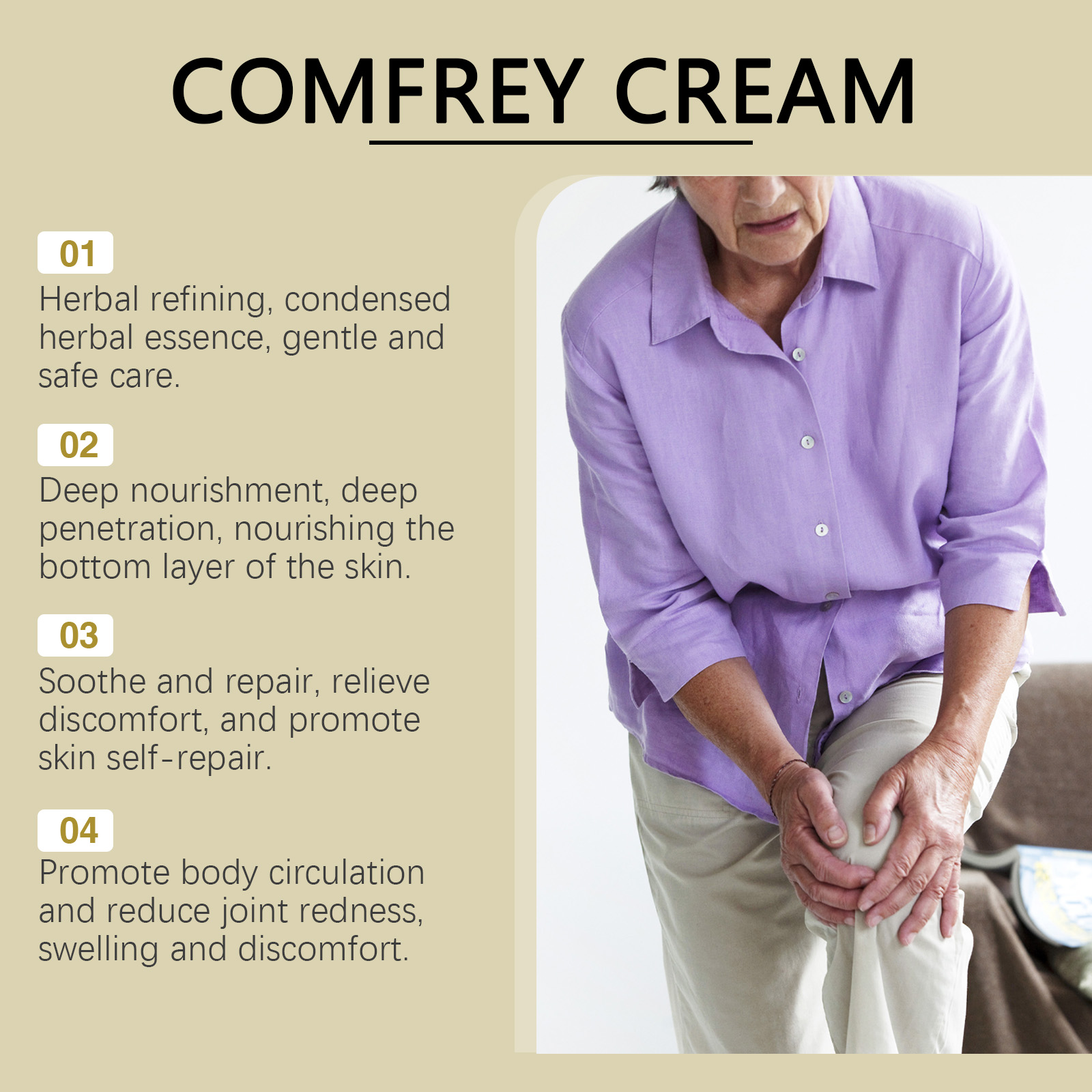 COMFREY CREAM

01
Herbal refining, condensed herbal essence, gentle and safe care.

02
Deep nourishment, deep penetration, nourishing the bottom layer of the skin.

03
Soothe and repair, relieve discomfort, and promote skin self-repair.

04
Promote body circulation and reduce joint redness, swelling and discomfort.